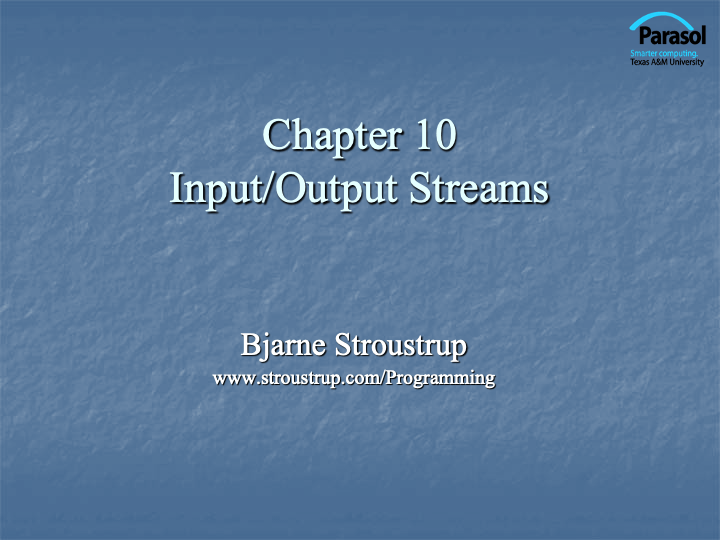 Parasol
Smarter computing.
Texas A&M University

Chapter 10
Input/Output Streams

Bjarne Stroustrup
www.stroustrup.com/Programming